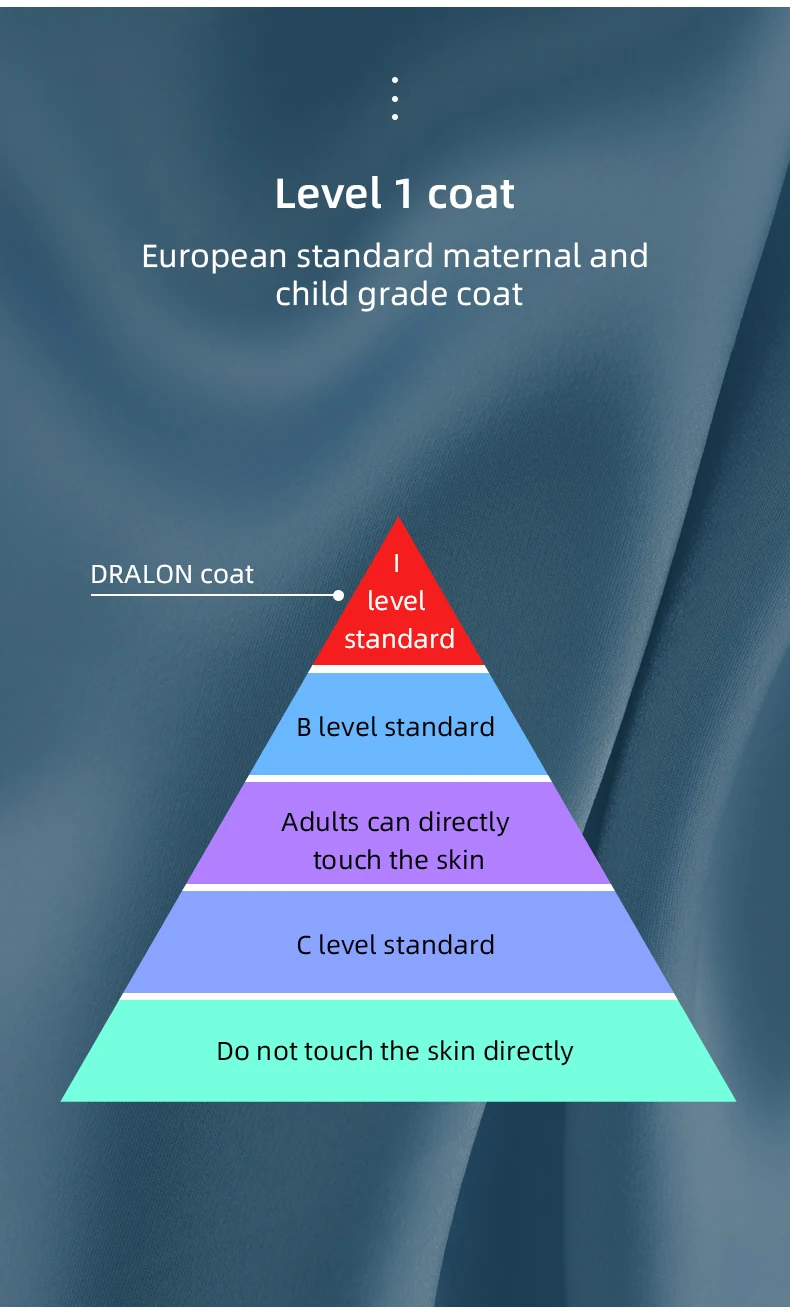 Level 1 coat

European standard maternal and child grade coat

DRALON coat

I level standard

B level standard

Adults can directly touch the skin

C level standard

Do not touch the skin directly